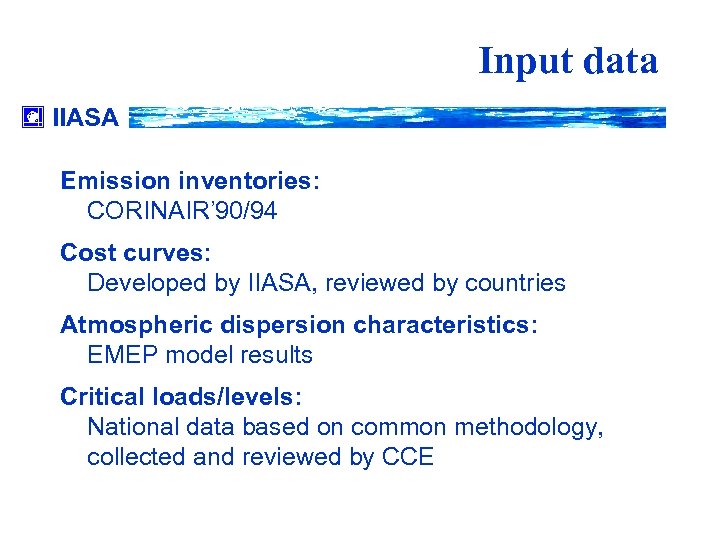 Input data

IIASA

Emission inventories:
CORINAIR'90/94

Cost curves:
Developed by IIASA, reviewed by countries

Atmospheric dispersion characteristics:
EMEP model results

Critical loads/levels:
National data based on common methodology, collected and reviewed by CCE